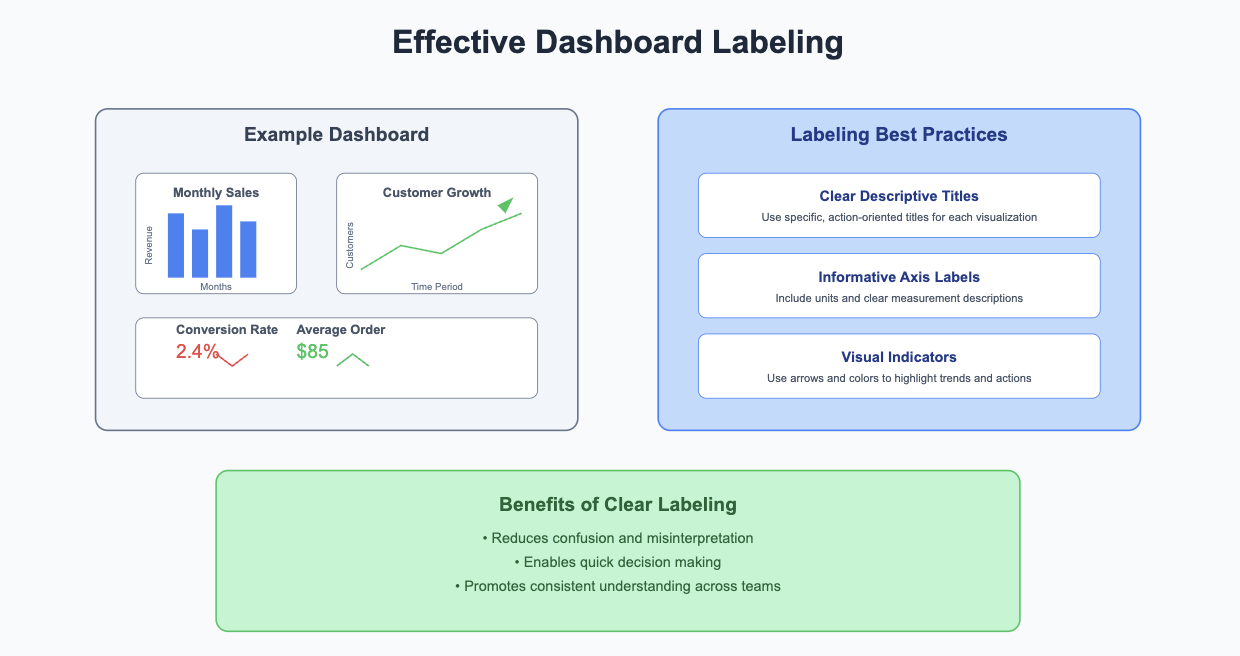 Effective Dashboard Labeling

Example Dashboard

Monthly Sales

Revenue

Months

Customer Growth

Customers

Time Period

Conversion Rate

2.4%

Average Order

$85

Labeling Best Practices

Clear Descriptive Titles

Use specific, action-oriented titles for each visualization

Informative Axis Labels

Include units and clear measurement descriptions

Visual Indicators

Use arrows and colors to highlight trends and actions

Benefits of Clear Labeling

• Reduces confusion and misinterpretation

• Enables quick decision making

• Promotes consistent understanding across teams